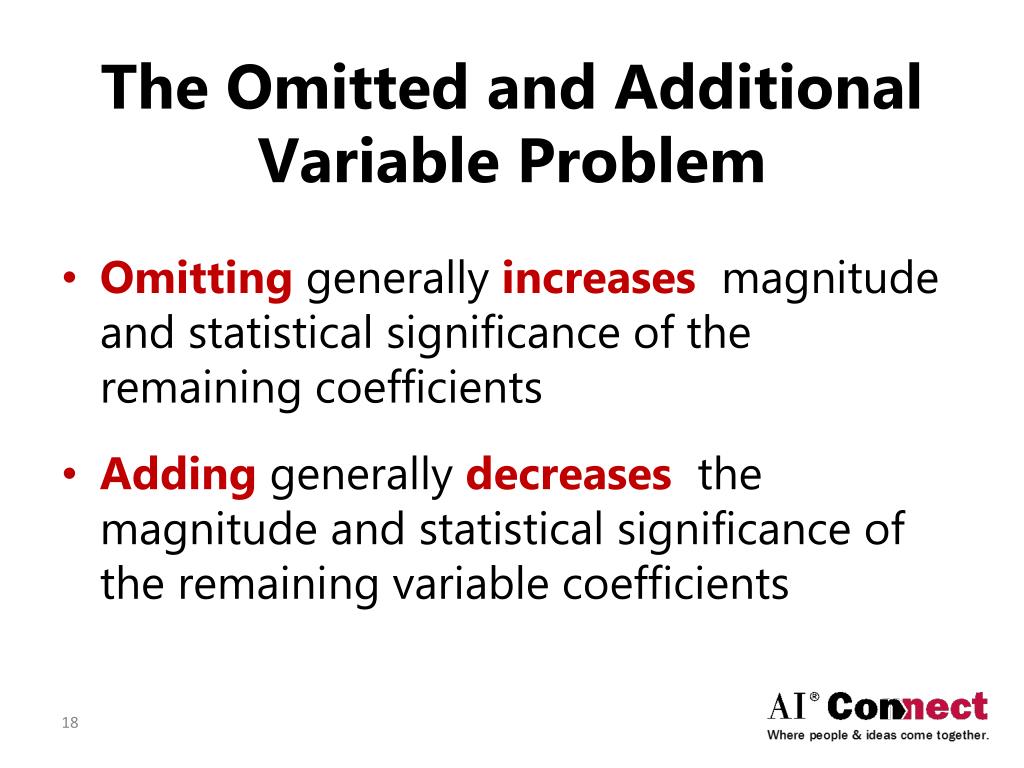 The Omitted and Additional Variable Problem

• Omitting generally increases magnitude and statistical significance of the remaining coefficients

• Adding generally decreases the magnitude and statistical significance of the remaining variable coefficients

18

AI® Connect
Where people & ideas come together.